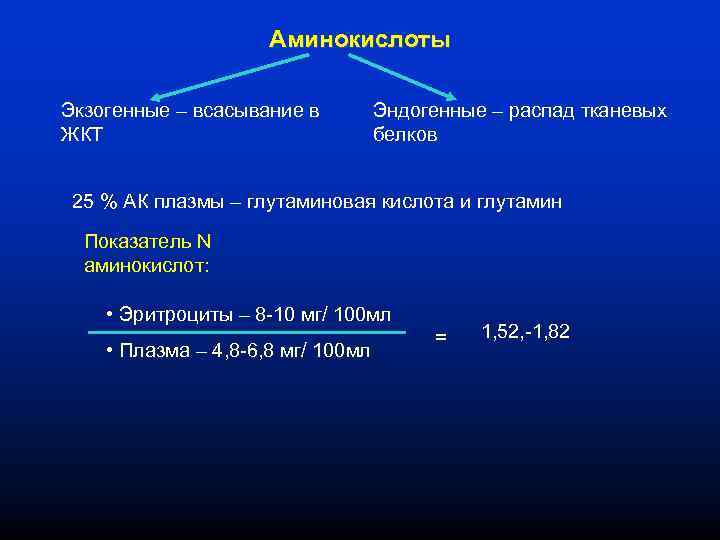 Аминокислоты

Экзогенные – всасывание в ЖКТ

Эндогенные – распад тканевых белков

25 % АК плазмы – глутаминовая кислота и глутамин

Показатель N аминокислот:

• Эритроциты – 8-10 мг/ 100мл

• Плазма – 4,8-6,8 мг/ 100мл

=

1,52,-1,82